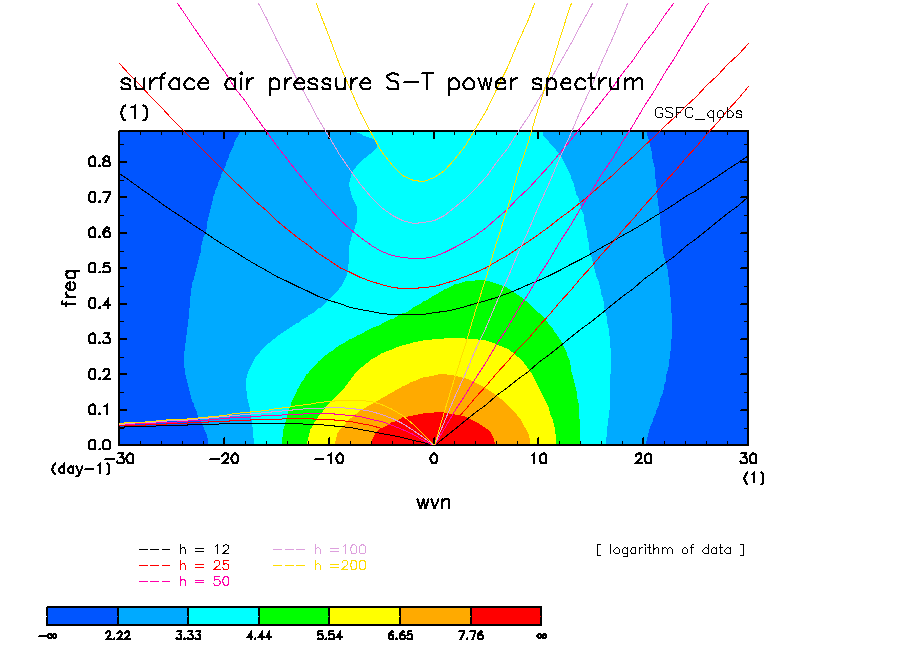 surface air pressure S-T power spectrum
(1)
GSFC_qobs

freq
0.8
0.7
0.6
0.5
0.4
0.3
0.2
0.1
0.0
(day-1)
-30
-20
-10
0
10
20
30
(1)
wvn

--- h = 12
--- h = 25
--- h = 50
--- h =100
--- h =200
[ logarithm of data ]

$-\infty$
2.22
3.33
4.44
5.54
6.65
7.76
$\infty$